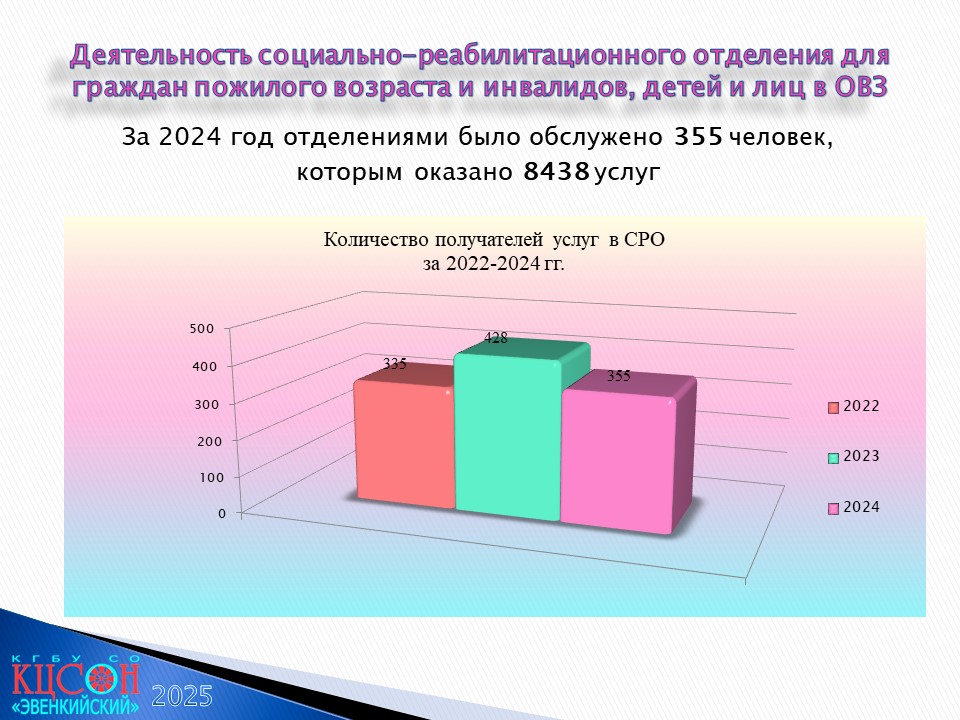 Деятельность социально-реабилитационного отделения для граждан пожилого возраста и инвалидов, детей и лиц в ОВЗ

За 2024 год отделениями было обслужено 355 человек, которым оказано 8438 услуг

Количество получателей услуг в СРО за 2022-2024 гг.

500
400
300
200
100
0

335
428
355

2022
2023
2024

КГБУ СО
КЦСОН
«ЭВЕНКИЙСКИЙ»
2025